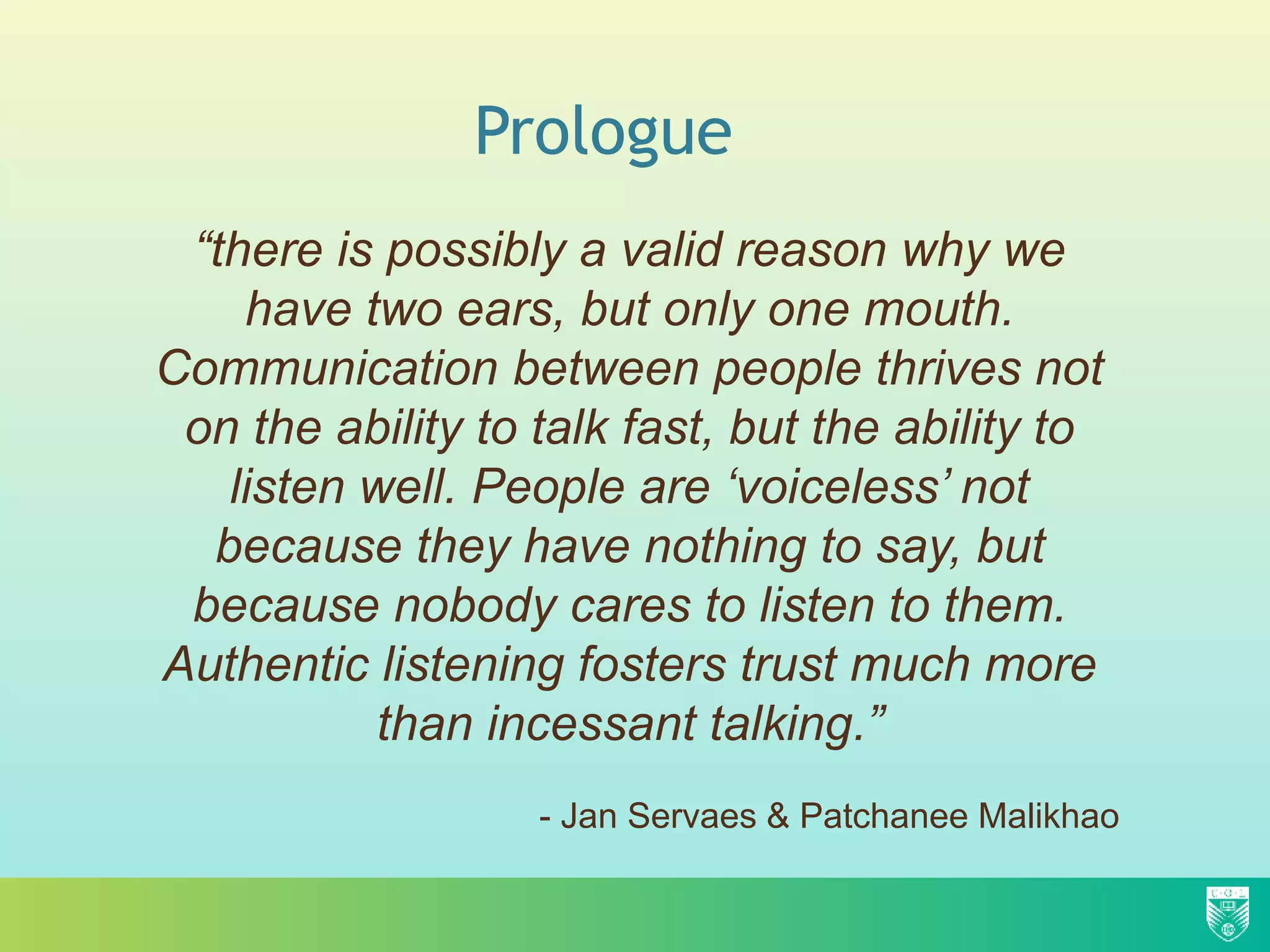 Prologue

“there is possibly a valid reason why we have two ears, but only one mouth. Communication between people thrives not on the ability to talk fast, but the ability to listen well. People are ‘voiceless’ not because they have nothing to say, but because nobody cares to listen to them. Authentic listening fosters trust much more than incessant talking.”

- Jan Servaes & Patchanee Malikhao